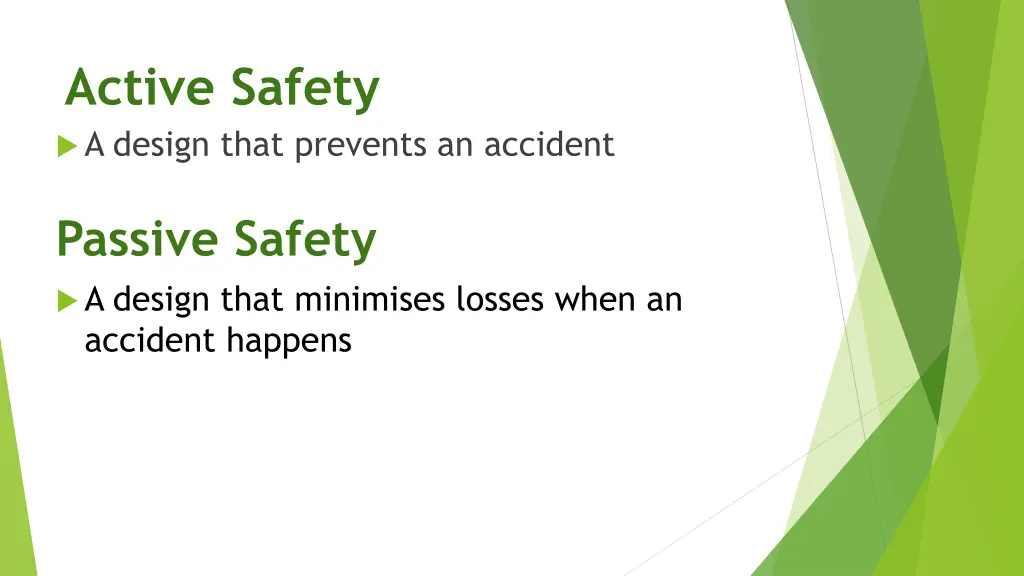 Active Safety

A design that prevents an accident

Passive Safety

A design that minimises losses when an accident happens